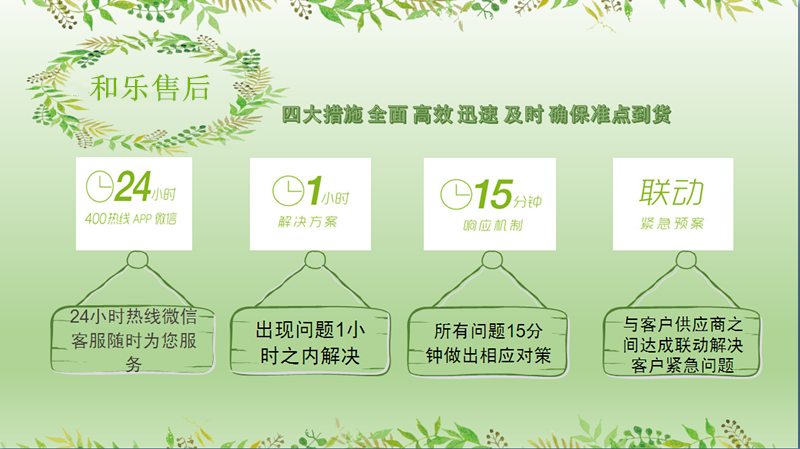 和乐售后

四大措施 全面 高效 迅速 及时 确保准点到货

24小时
400热线 APP 微信

1小时
解决方案

15分钟
响应机制

联动
紧急预案

24小时热线微信客服随时为您服务

出现问题1小时之内解决

所有问题15分钟做出相应对策

与客户供应商之间达成联动解决客户紧急问题